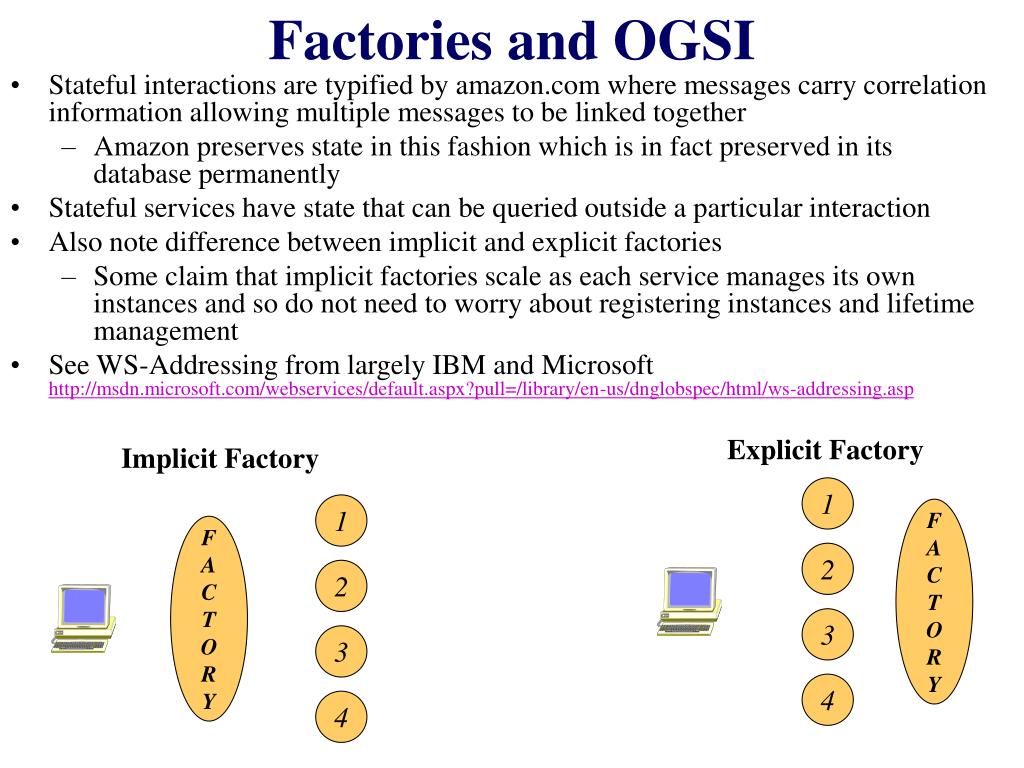 Factories and OGSI

• Stateful interactions are typified by amazon.com where messages carry correlation information allowing multiple messages to be linked together
 – Amazon preserves state in this fashion which is in fact preserved in its database permanently
• Stateful services have state that can be queried outside a particular interaction
• Also note difference between implicit and explicit factories
 – Some claim that implicit factories scale as each service manages its own instances and so do not need to worry about registering instances and lifetime management
• See WS-Addressing from largely IBM and Microsoft http://msdn.microsoft.com/webservices/default.aspx?pull=/library/en-us/dnglobspec/html/ws-addressing.asp

Implicit Factory

F A C T O R Y

1
2
3
4

Explicit Factory

1
2
3
4

F A C T O R Y